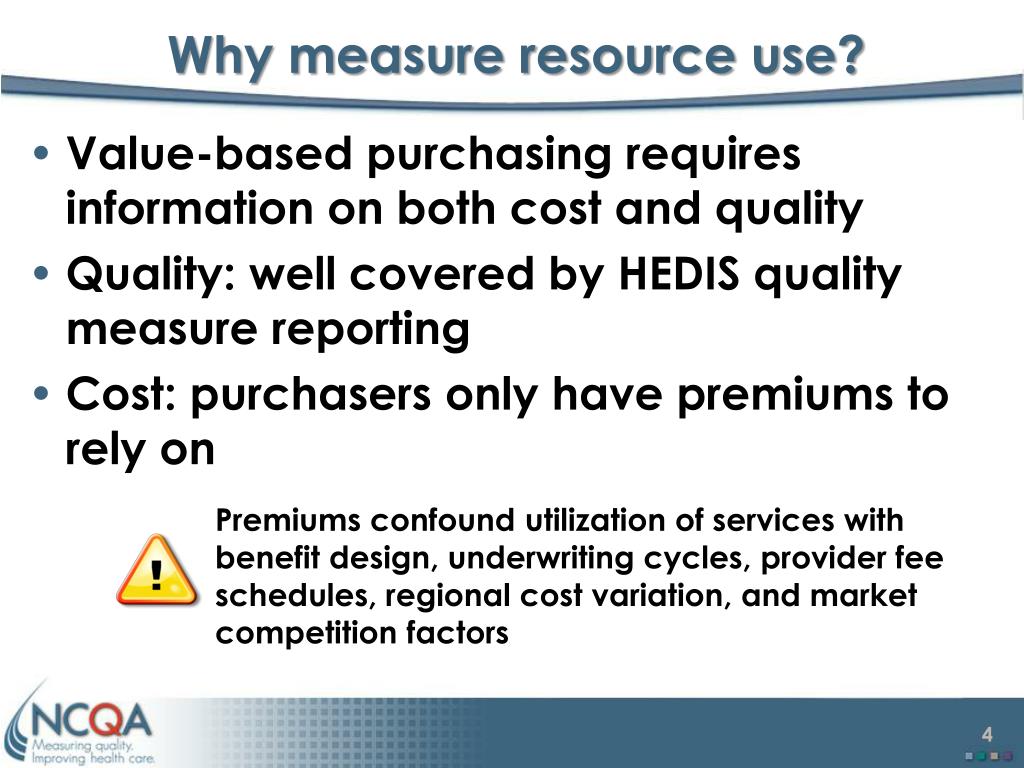 Why measure resource use?

• Value-based purchasing requires information on both cost and quality
• Quality: well covered by HEDIS quality measure reporting
• Cost: purchasers only have premiums to rely on

!

Premiums confound utilization of services with benefit design, underwriting cycles, provider fee schedules, regional cost variation, and market competition factors

NCQA
Measuring quality.
Improving health care.

4